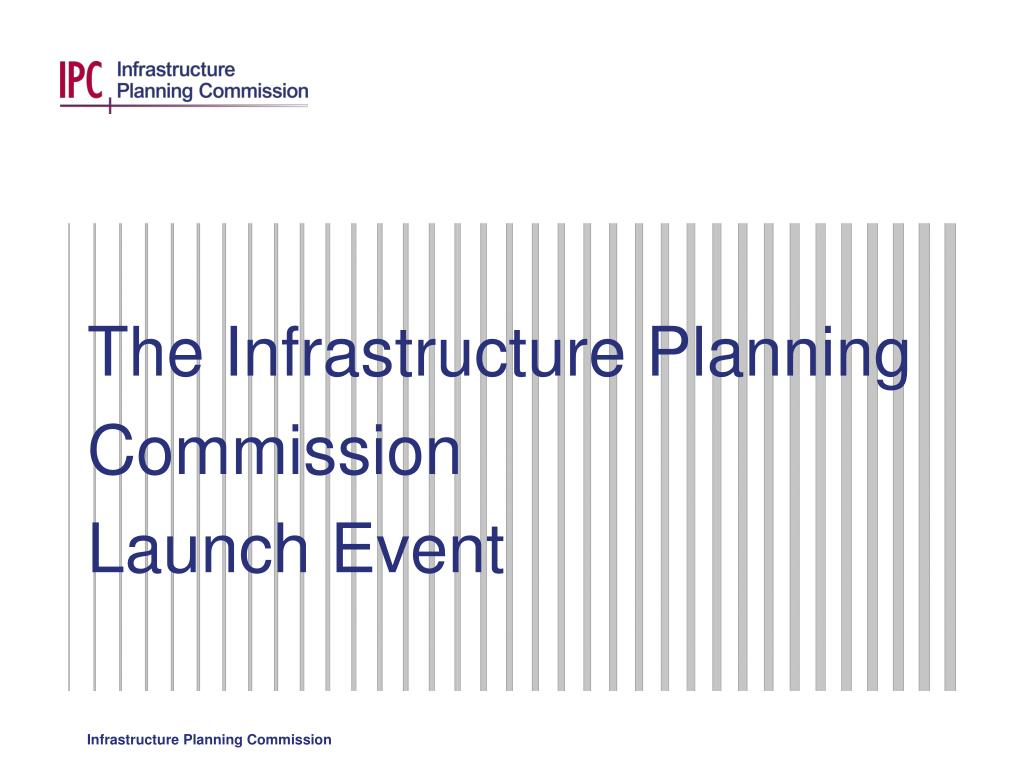 IPC Infrastructure Planning Commission

The Infrastructure Planning Commission
Launch Event

Infrastructure Planning Commission